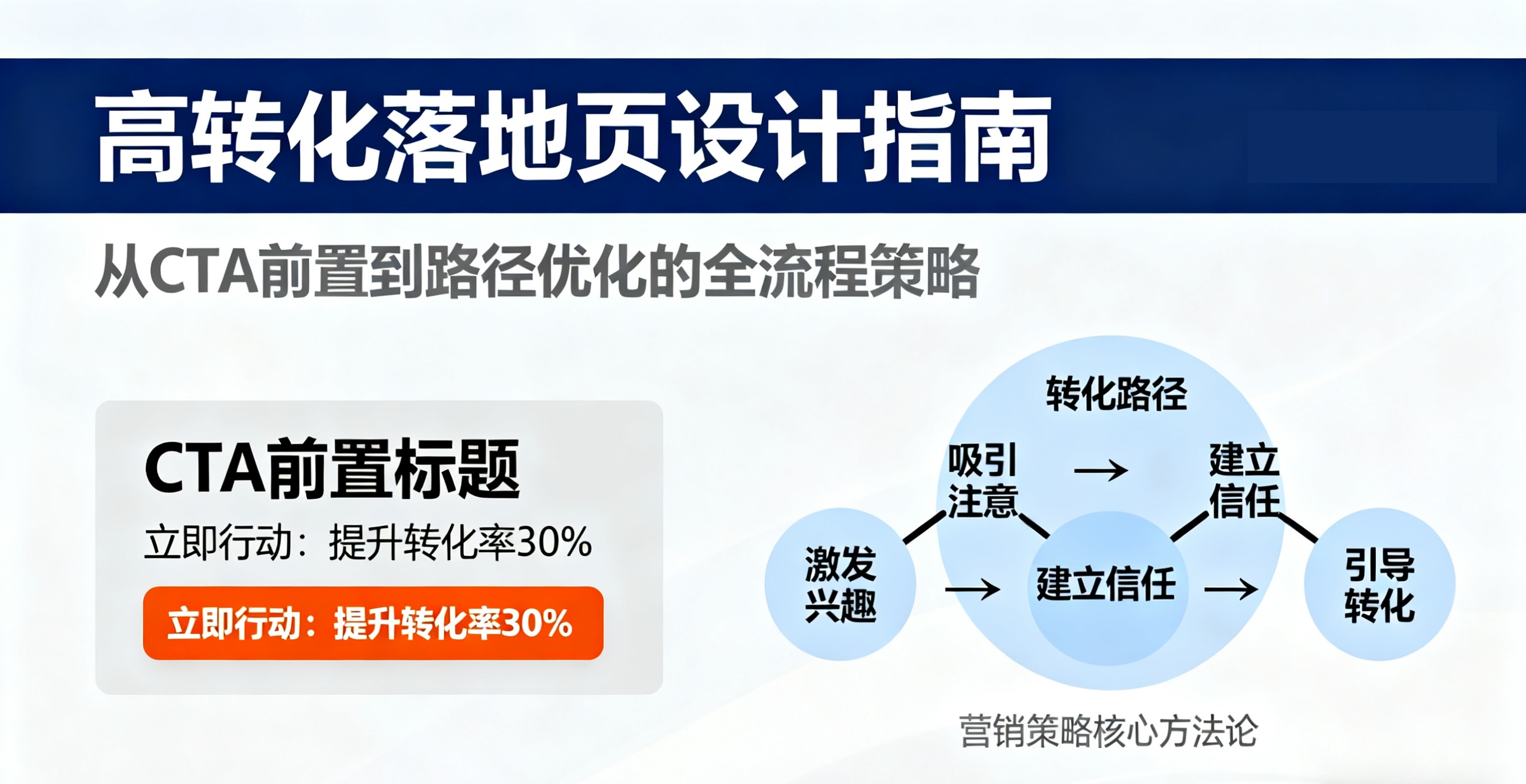 高转化落地页设计指南

从CTA前置到路径优化的全流程策略

CTA前置标题

立即行动：提升转化率30%

立即行动：提升转化率30%

转化路径

吸引注意 → 建立信任

激发兴趣 → 建立信任 → 引导转化

营销策略核心方法论